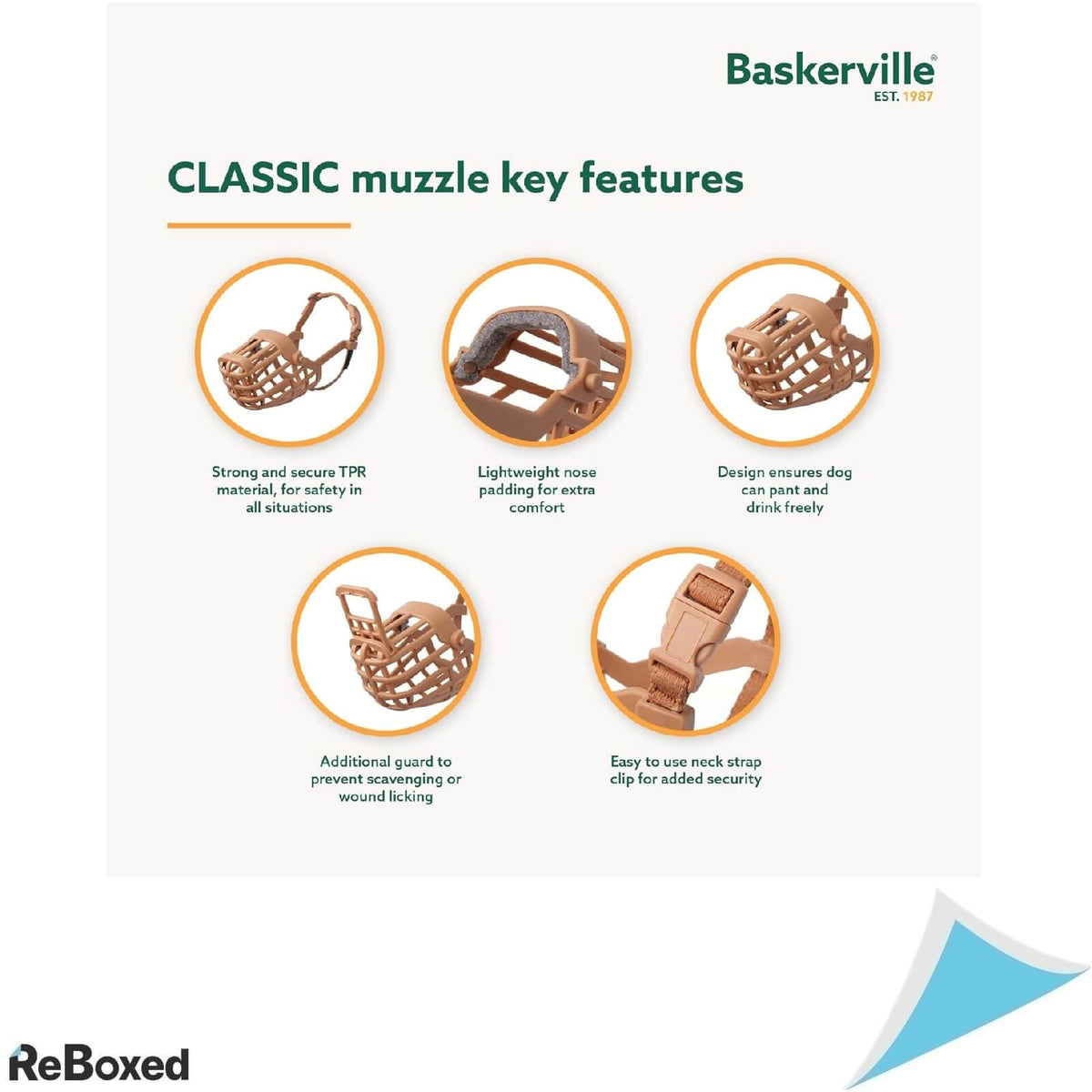 Baskerville®
EST. 1987

CLASSIC muzzle key features

Strong and secure TPR material, for safety in all situations

Lightweight nose padding for extra comfort

Design ensures dog can pant and drink freely

Additional guard to prevent scavenging or wound licking

Easy to use neck strap clip for added security

ReBoxed